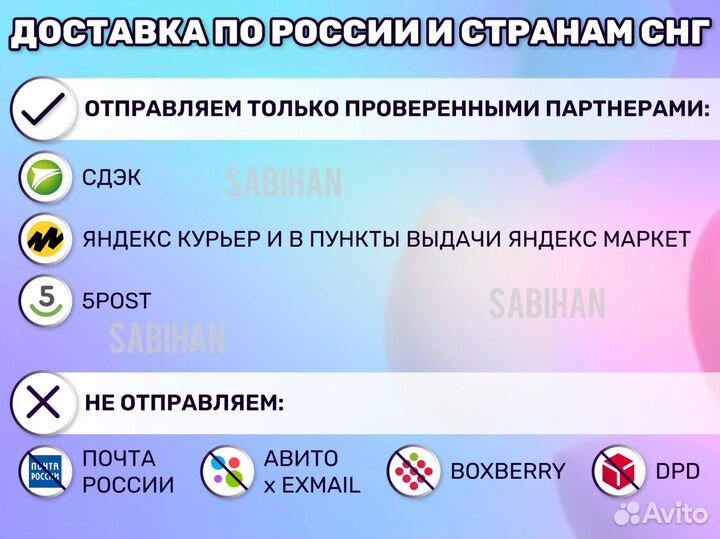 ДОСТАВКА ПО РОССИИ И СТРАНАМ СНГ

ОТПРАВЛЯЕМ ТОЛЬКО ПРОВЕРЕННЫМИ ПАРТНЕРАМИ:

СДЭК

SABIHAN

ЯНДЕКС КУРЬЕР И В ПУНКТЫ ВЫДАЧИ ЯНДЕКС МАРКЕТ

5

5POST

SABIHAN

SABIHAN

НЕ ОТПРАВЛЯЕМ:

ПОЧТА РОССИИ

ПОЧТА РОССИИ

АВИТО x EXMAIL

BOXBERRY

DPD

Avito